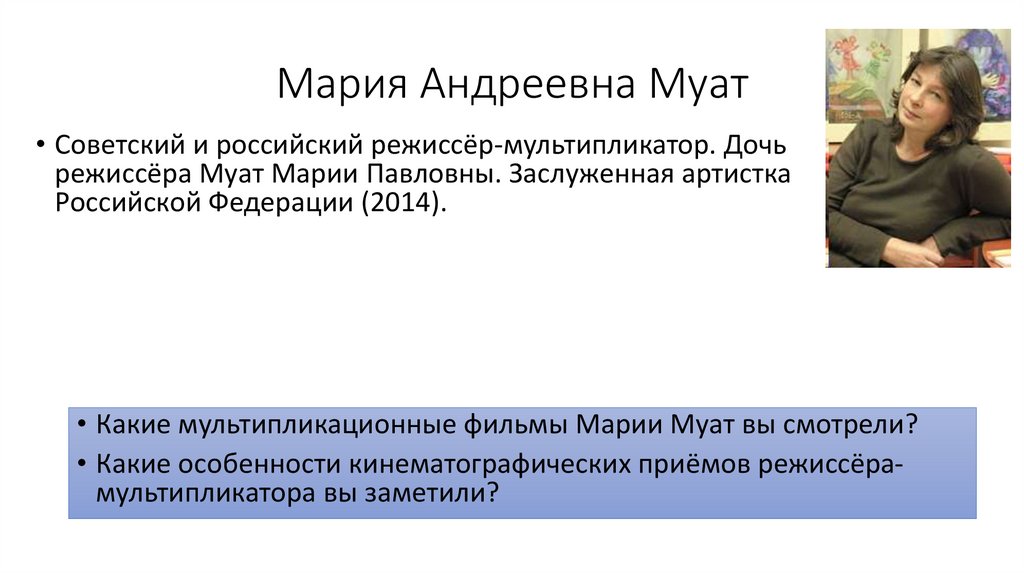 Мария Андреевна Муат

• Советский и российский режиссёр-мультипликатор. Дочь режиссёра Муат Марии Павловны. Заслуженная артистка Российской Федерации (2014).

• Какие мультипликационные фильмы Марии Муат вы смотрели?
• Какие особенности кинематографических приёмов режиссёра-мультипликатора вы заметили?